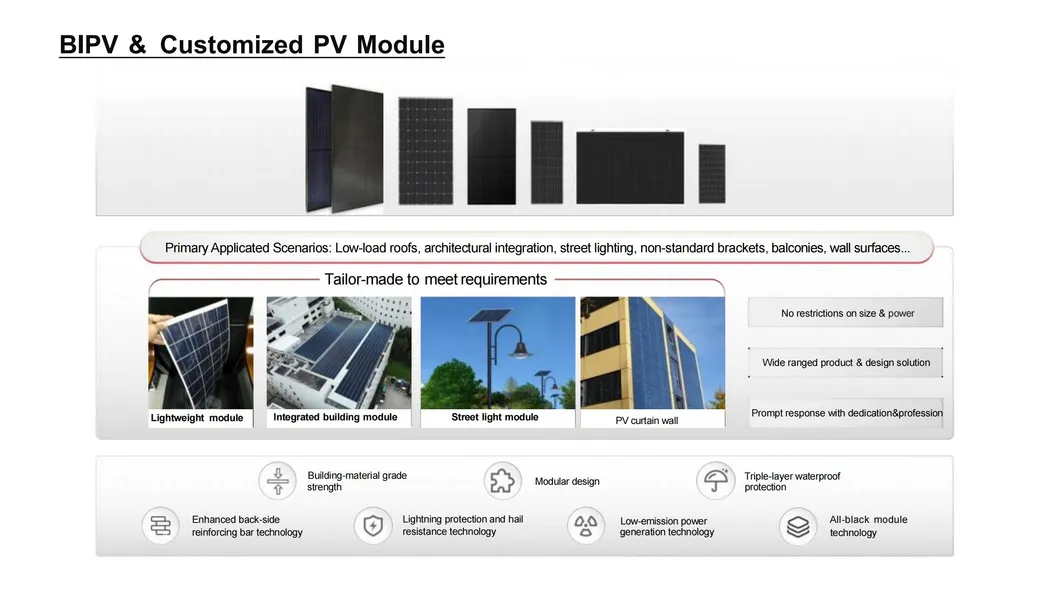 BIPV & Customized PV Module

Primary Applicated Scenarios: Low-load roofs, architectural integration, street lighting, non-standard brackets, balconies, wall surfaces...

Tailor-made to meet requirements

Lightweight module

Integrated building module

Street light module

PV curtain wall

No restrictions on size & power

Wide ranged product & design solution

Prompt response with dedication&profession

Building-material grade strength

Modular design

Triple-layer waterproof protection

Enhanced back-side reinforcing bar technology

Lightning protection and hail resistance technology

Low-emission power generation technology

All-black module technology